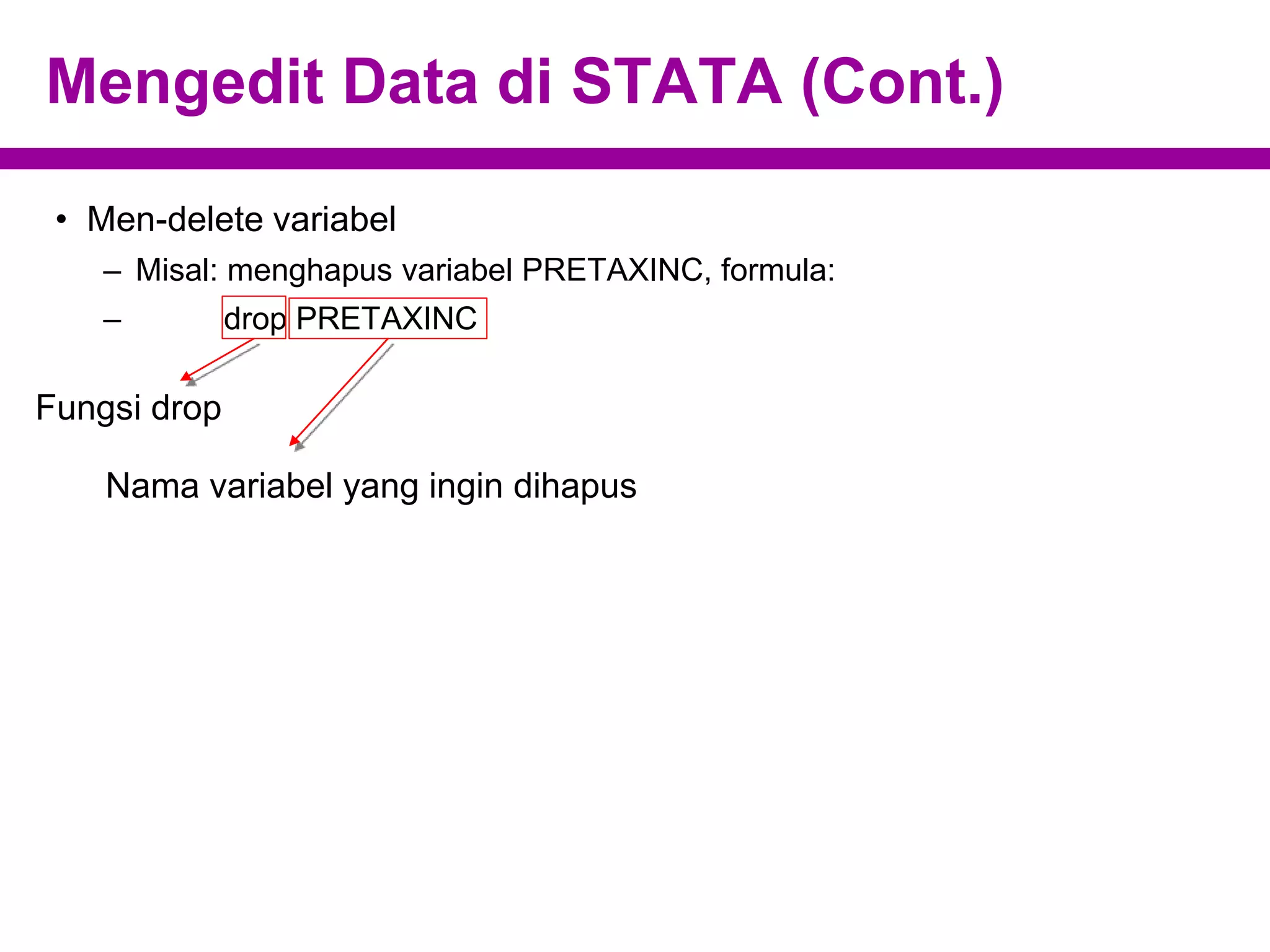 Mengedit Data di STATA (Cont.)

• Men-delete variabel
– Misal: menghapus variabel PRETAXINC, formula:
– drop PRETAXINC

Fungsi drop

Nama variabel yang ingin dihapus